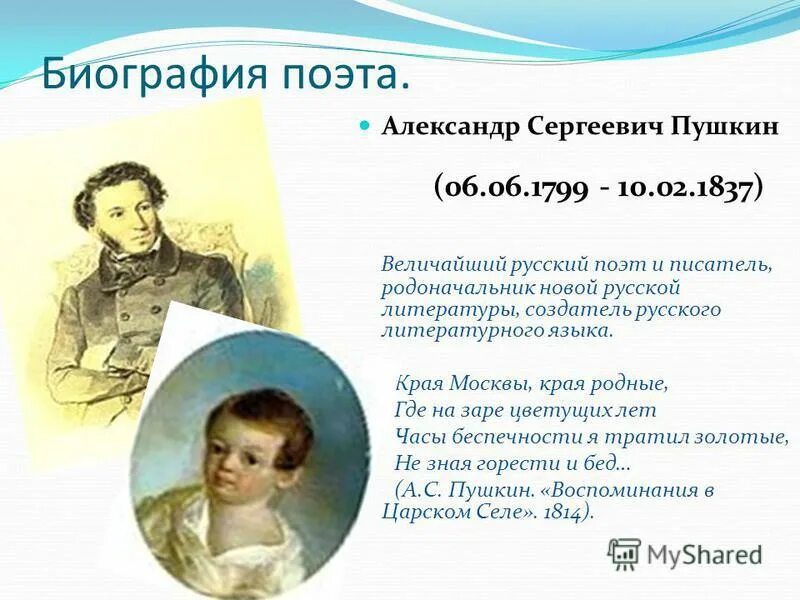 Биография поэта.

Александр Сергеевич Пушкин

(06.06.1799 - 10.02.1837)

Величайший русский поэт и писатель, родоначальник новой русской литературы, создатель русского литературного языка.

Края Москвы, края родные,
Где на заре цветущих лет
Часы беспечности я тратил золотые,
Не зная горести и бед...
(А.С. Пушкин. «Воспоминания в Царском Селе». 1814).

MyShared